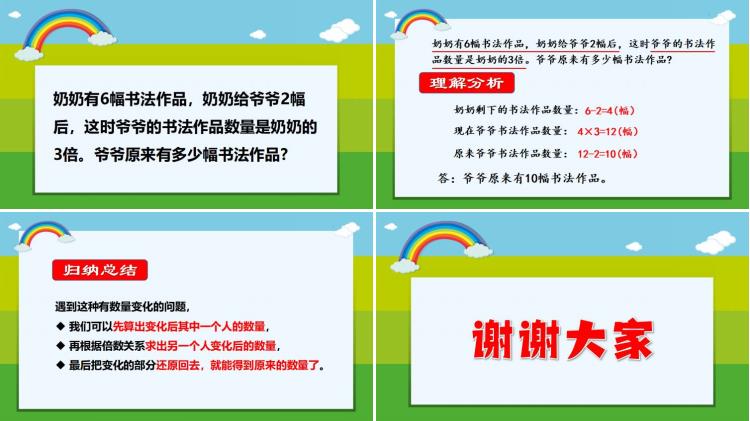 奶奶有6幅书法作品，奶奶给爷爷2幅后，这时爷爷的书法作品数量是奶奶的3倍。爷爷原来有多少幅书法作品？

奶奶有6幅书法作品，奶奶给爷爷2幅后，这时爷爷的书法作品数量是奶奶的3倍。爷爷原来有多少幅书法作品？

理解分析

奶奶剩下的书法作品数量：6-2=4（幅）

现在爷爷书法作品数量：4×3=12（幅）

原来爷爷书法作品数量：12-2=10（幅）

答：爷爷原来有10幅书法作品。

归纳总结

遇到这种有数量变化的问题，

◆ 我们可以先算出变化后其中一个人的数量，

◆ 再根据倍数关系求出另一个人变化后的数量，

◆ 最后把变化的部分还原回去，就能得到原来的数量了。

谢谢大家